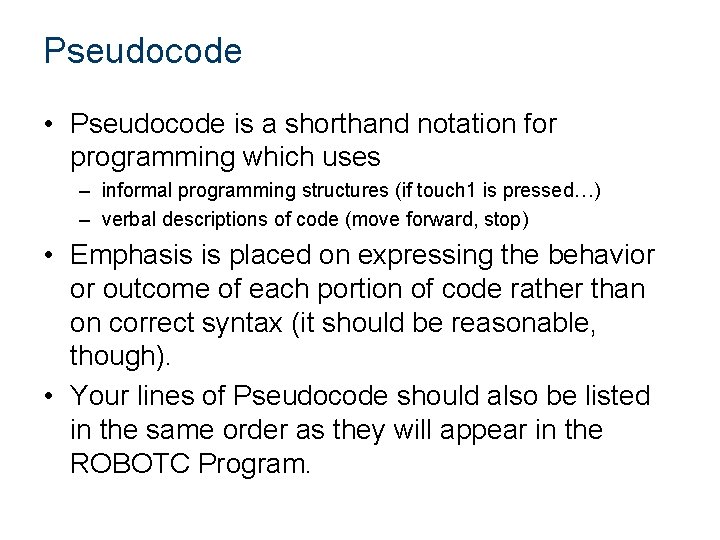 Pseudocode

• Pseudocode is a shorthand notation for programming which uses
  – informal programming structures (if touch1 is pressed…)
  – verbal descriptions of code (move forward, stop)
• Emphasis is placed on expressing the behavior or outcome of each portion of code rather than on correct syntax (it should be reasonable, though).
• Your lines of Pseudocode should also be listed in the same order as they will appear in the ROBOTC Program.